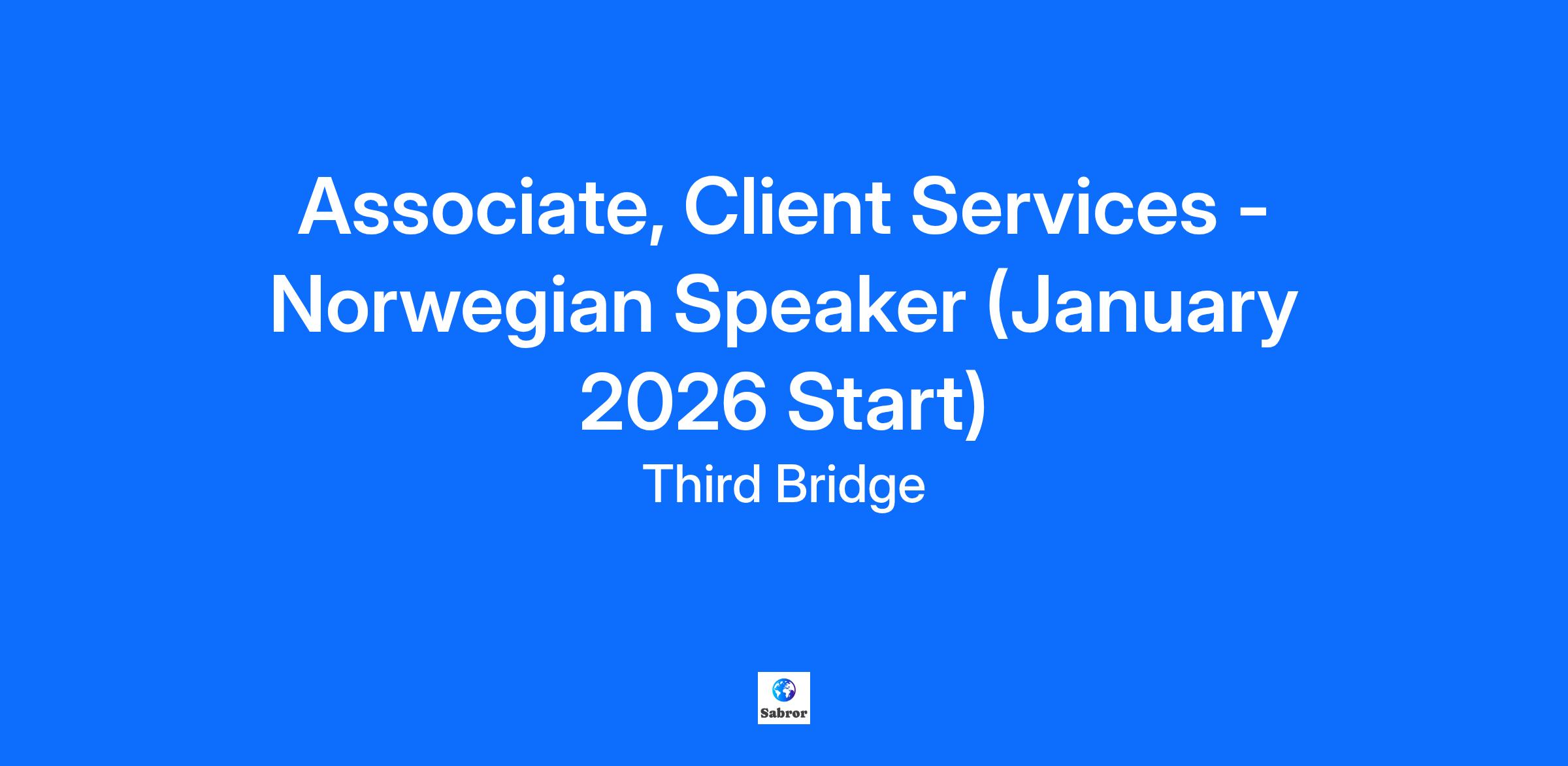 Associate, Client Services - Norwegian Speaker (January 2026 Start)

Third Bridge

Sabror